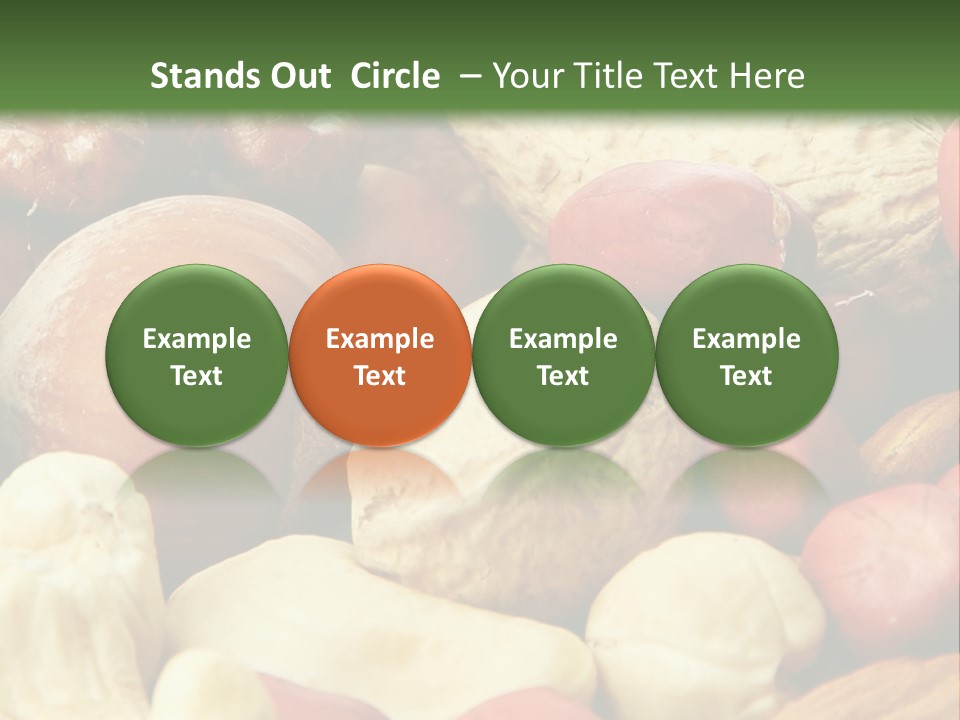 Stands Out Circle – Your Title Text Here

Example Text

Example Text

Example Text

Example Text